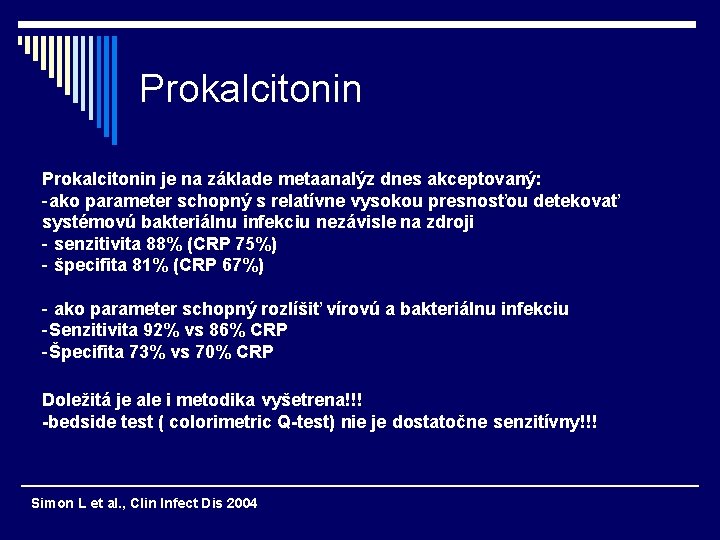 Prokalcitonin

Prokalcitonin je na základe metaanalýz dnes akceptovaný:
-ako parameter schopný s relatívne vysokou presnosťou detekovať systémovú bakteriálnu infekciu nezávisle na zdroji
- senzitivita 88% (CRP 75%)
- špecifita 81% (CRP 67%)

- ako parameter schopný rozlíšiť vírovú a bakteriálnu infekciu
-Senzitivita 92% vs 86% CRP
-Špecifita 73% vs 70% CRP

Doležitá je ale i metodika vyšetrena!!!
-bedside test ( colorimetric Q-test) nie je dostatočne senzitívny!!!

Simon L et al., Clin Infect Dis 2004